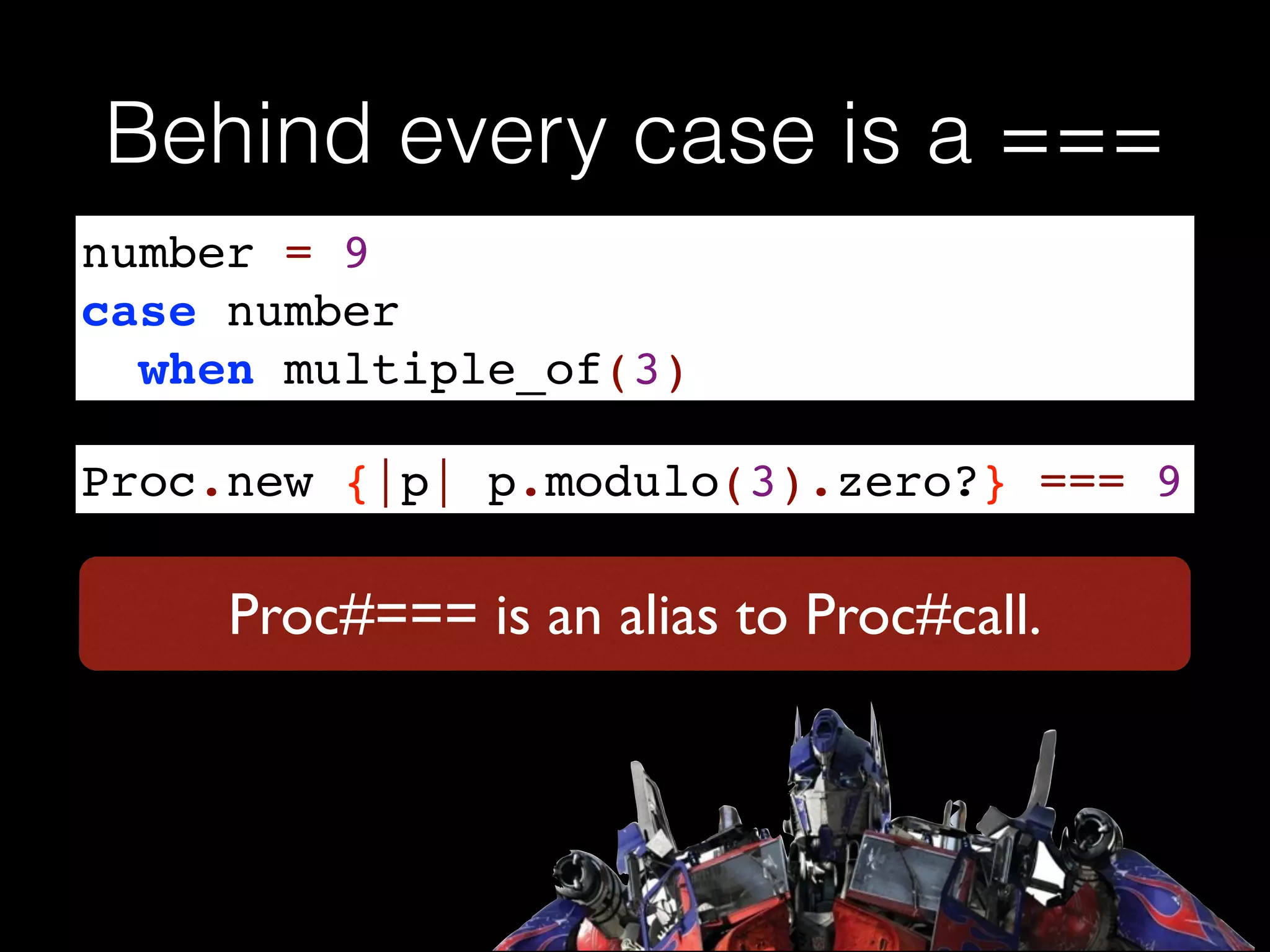 Behind every case is a ===

number = 9
case number
  when multiple_of(3)

Proc.new {|p| p.modulo(3).zero?} === 9

Proc#=== is an alias to Proc#call.